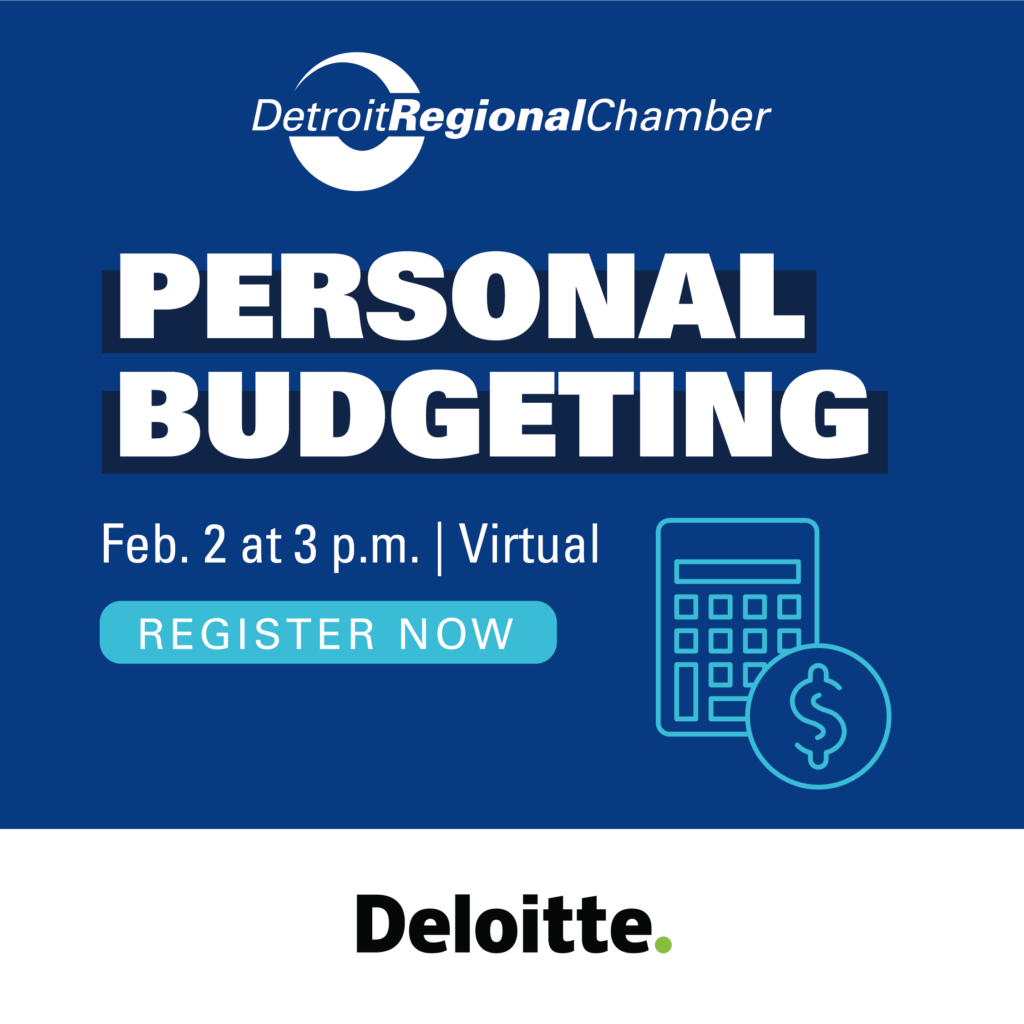 DetroitRegionalChamber

PERSONAL BUDGETING

Feb. 2 at 3 p.m. | Virtual

REGISTER NOW

$

Deloitte.